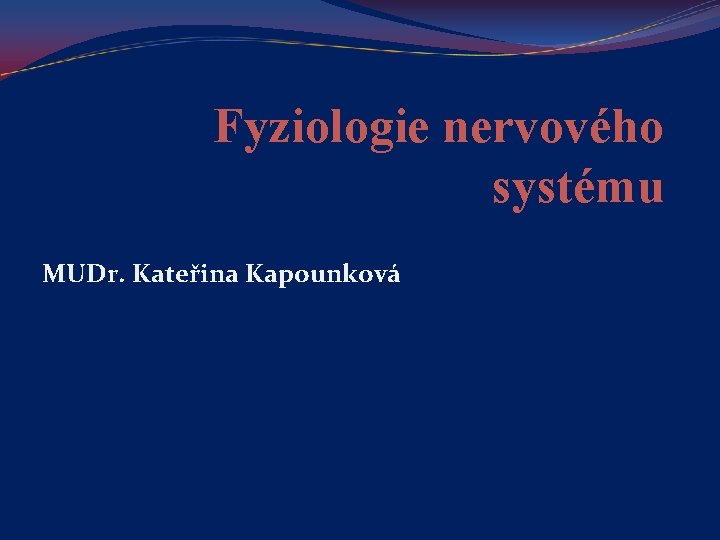 Fyziologie nervového systému

MUDr. Kateřina Kapounková